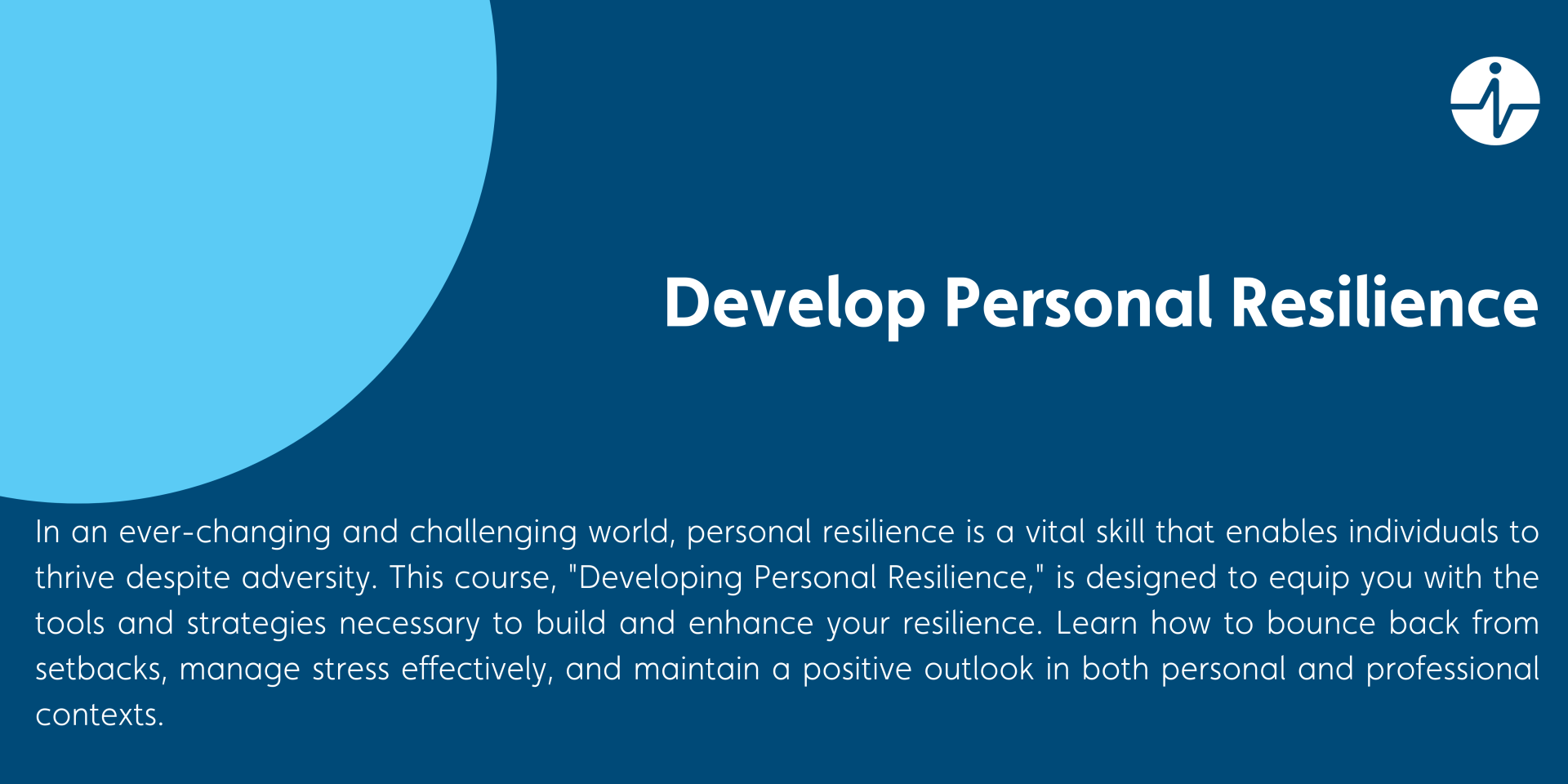 Develop Personal Resilience

In an ever-changing and challenging world, personal resilience is a vital skill that enables individuals to thrive despite adversity. This course, "Developing Personal Resilience," is designed to equip you with the tools and strategies necessary to build and enhance your resilience. Learn how to bounce back from setbacks, manage stress effectively, and maintain a positive outlook in both personal and professional contexts.